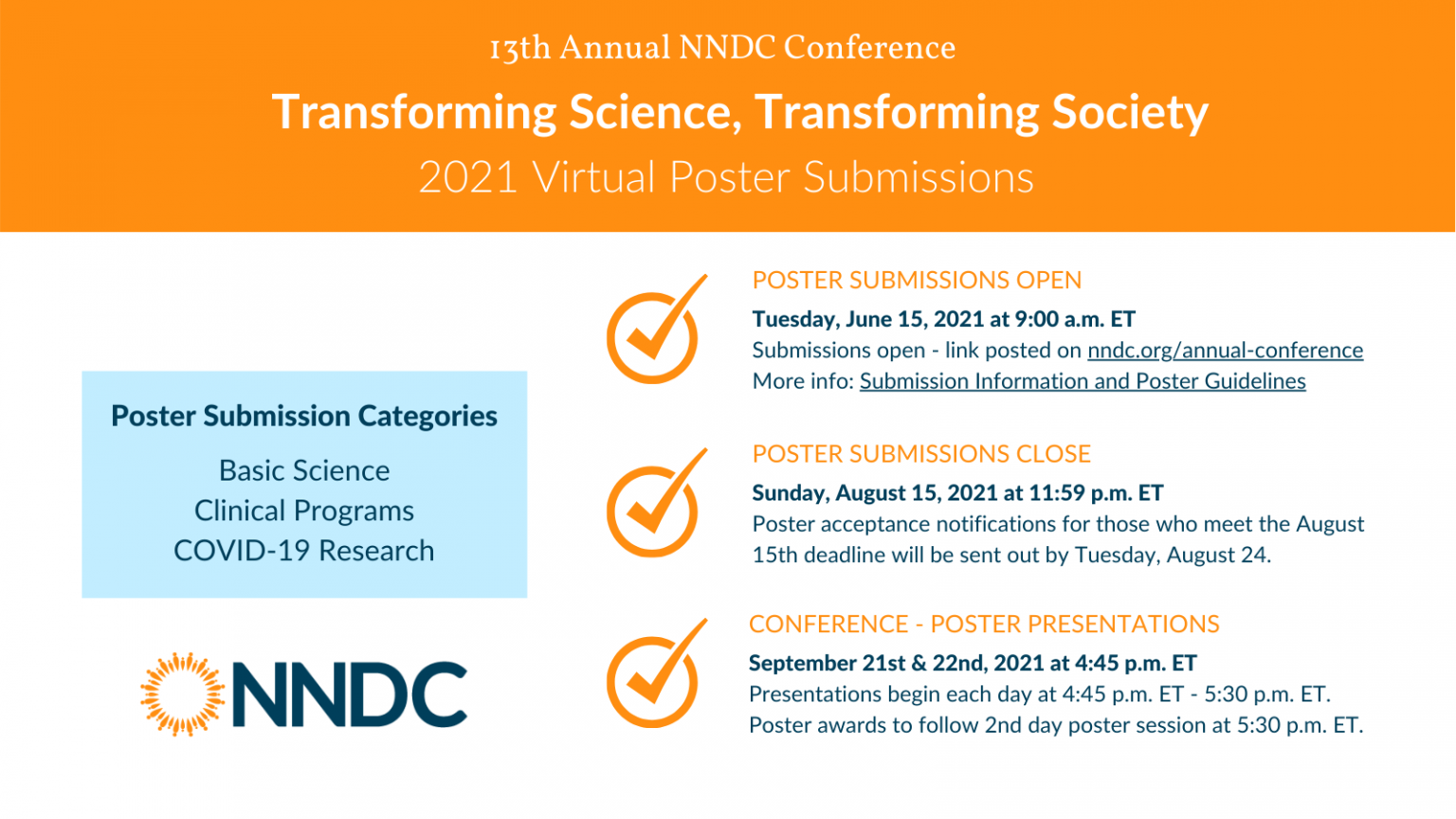 13th Annual NNDC Conference

Transforming Science, Transforming Society

2021 Virtual Poster Submissions

Poster Submission Categories

Basic Science
Clinical Programs
COVID-19 Research

NNDC

POSTER SUBMISSIONS OPEN

Tuesday, June 15, 2021 at 9:00 a.m. ET
Submissions open - link posted on nndc.org/annual-conference
More info: Submission Information and Poster Guidelines

POSTER SUBMISSIONS CLOSE

Sunday, August 15, 2021 at 11:59 p.m. ET
Poster acceptance notifications for those who meet the August 15th deadline will be sent out by Tuesday, August 24.

CONFERENCE - POSTER PRESENTATIONS

September 21st & 22nd, 2021 at 4:45 p.m. ET
Presentations begin each day at 4:45 p.m. ET - 5:30 p.m. ET.
Poster awards to follow 2nd day poster session at 5:30 p.m. ET.